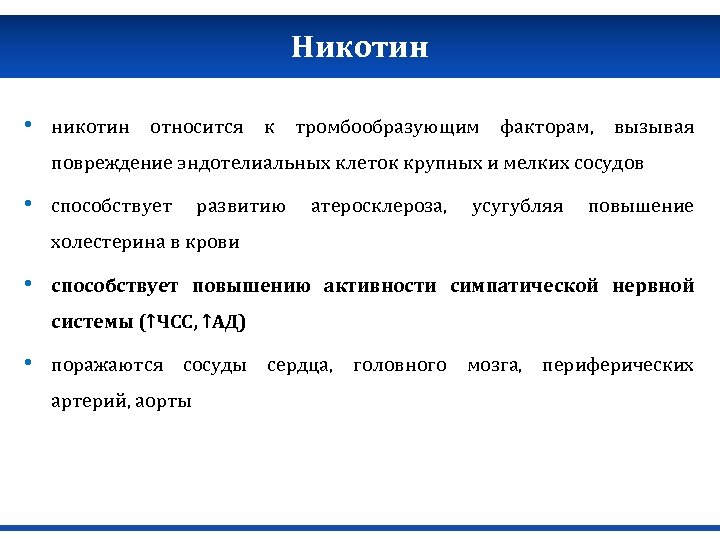 Никотин

• никотин относится к тромбообразующим факторам, вызывая повреждение эндотелиальных клеток крупных и мелких сосудов

• способствует развитию атеросклероза, усугубляя повышение холестерина в крови

• способствует повышению активности симпатической нервной системы (↑ЧСС, ↑АД)

• поражаются сосуды сердца, головного мозга, периферических артерий, аорты